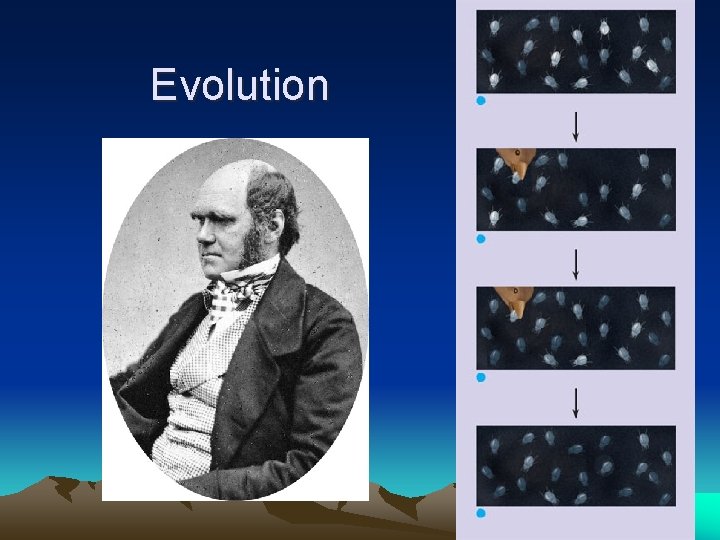 Evolution